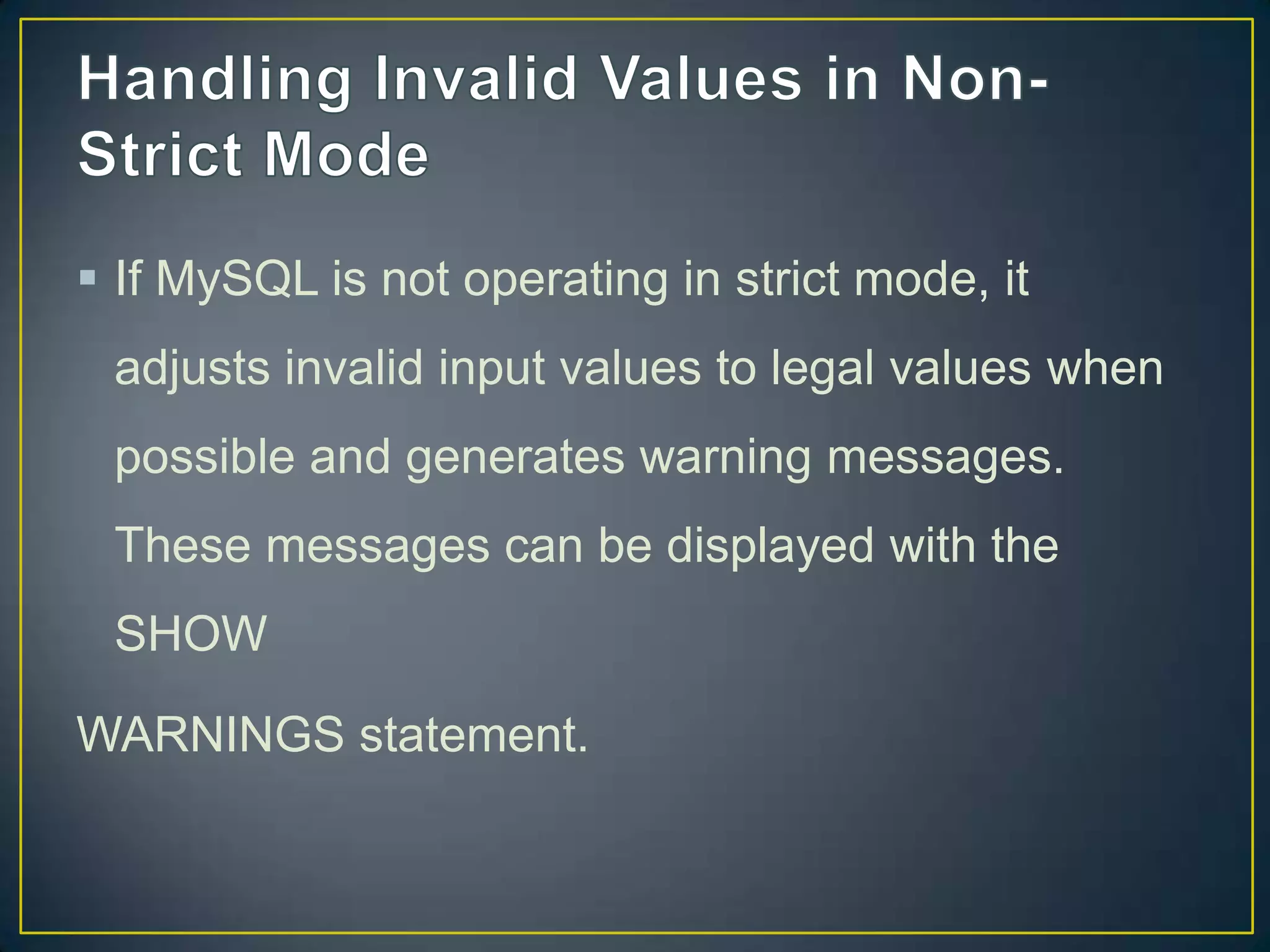 Handling Invalid Values in Non-Strict Mode

▪ If MySQL is not operating in strict mode, it adjusts invalid input values to legal values when possible and generates warning messages. These messages can be displayed with the SHOW

WARNINGS statement.